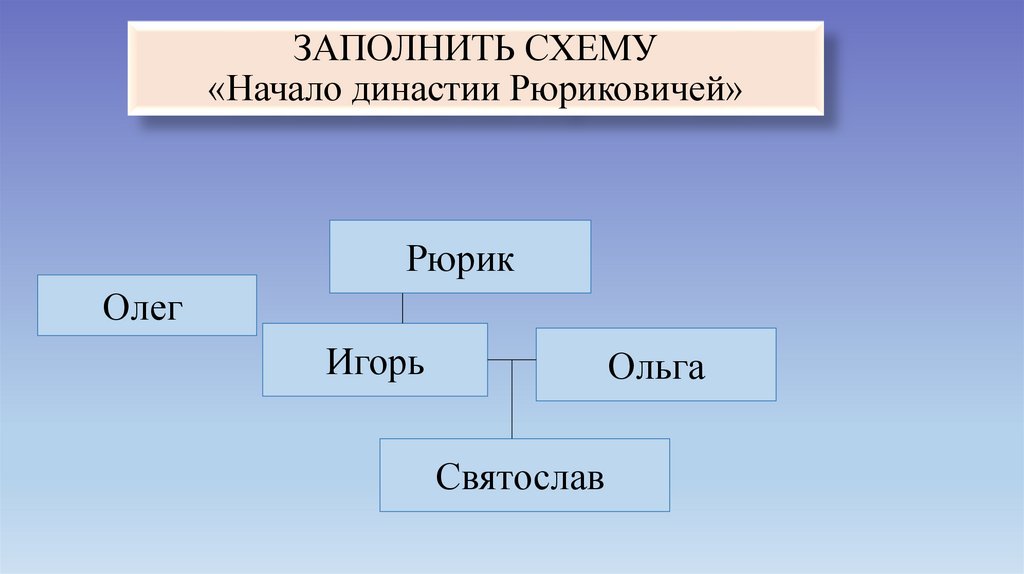 ЗАПОЛНИТЬ СХЕМУ
«Начало династии Рюриковичей»

Рюрик

Олег

Игорь

Ольга

Святослав